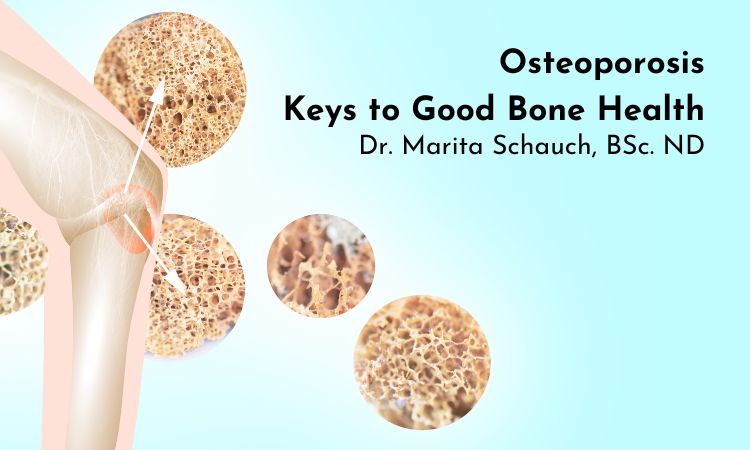 Osteoporosis
Keys to Good Bone Health
Dr. Marita Schauch, BSc. ND